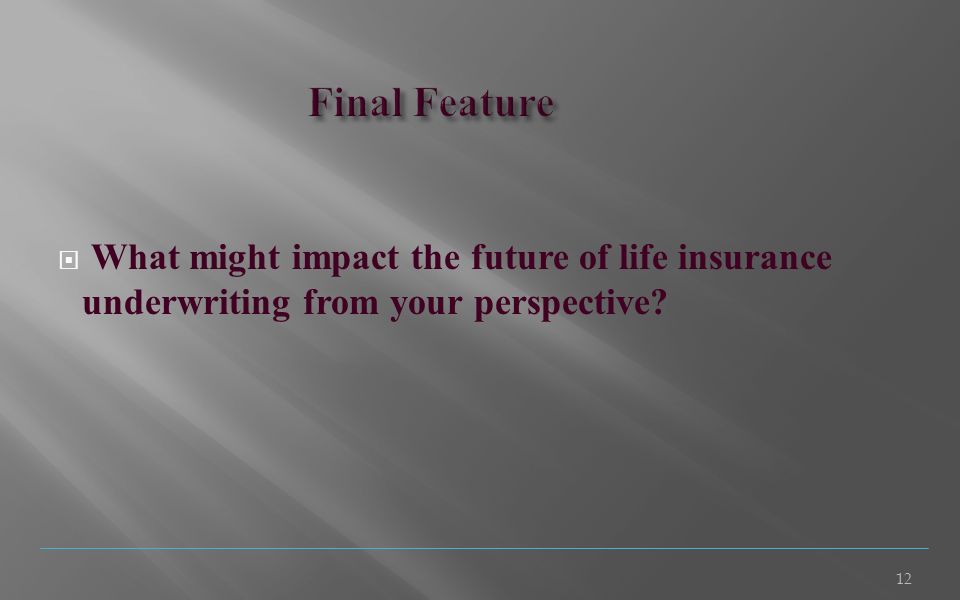 Final Feature

What might impact the future of life insurance underwriting from your perspective?

12